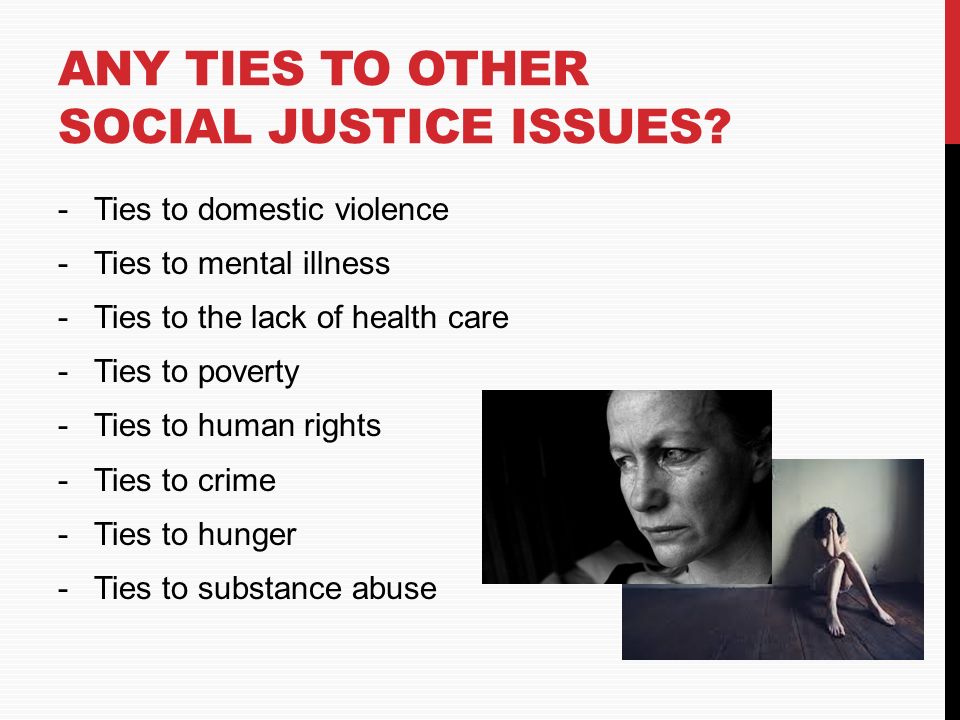 ANY TIES TO OTHER SOCIAL JUSTICE ISSUES?

- Ties to domestic violence
- Ties to mental illness
- Ties to the lack of health care
- Ties to poverty
- Ties to human rights
- Ties to crime
- Ties to hunger
- Ties to substance abuse